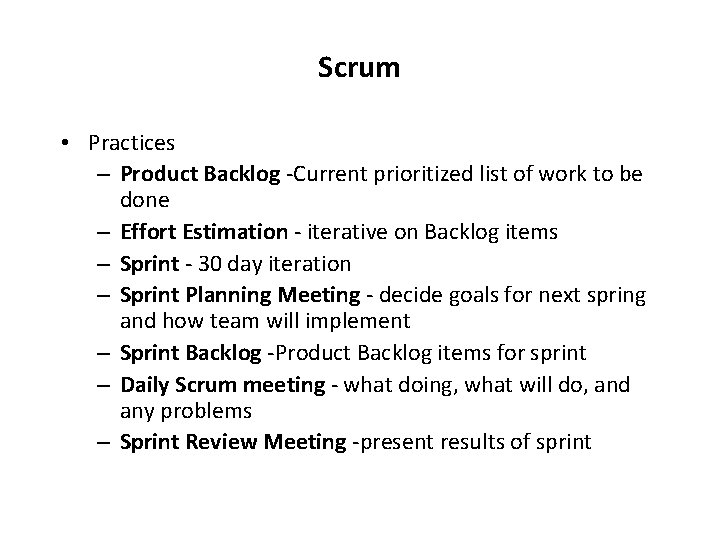 Scrum

• Practices
– Product Backlog -Current prioritized list of work to be done
– Effort Estimation - iterative on Backlog items
– Sprint - 30 day iteration
– Sprint Planning Meeting - decide goals for next spring and how team will implement
– Sprint Backlog -Product Backlog items for sprint
– Daily Scrum meeting - what doing, what will do, and any problems
– Sprint Review Meeting -present results of sprint